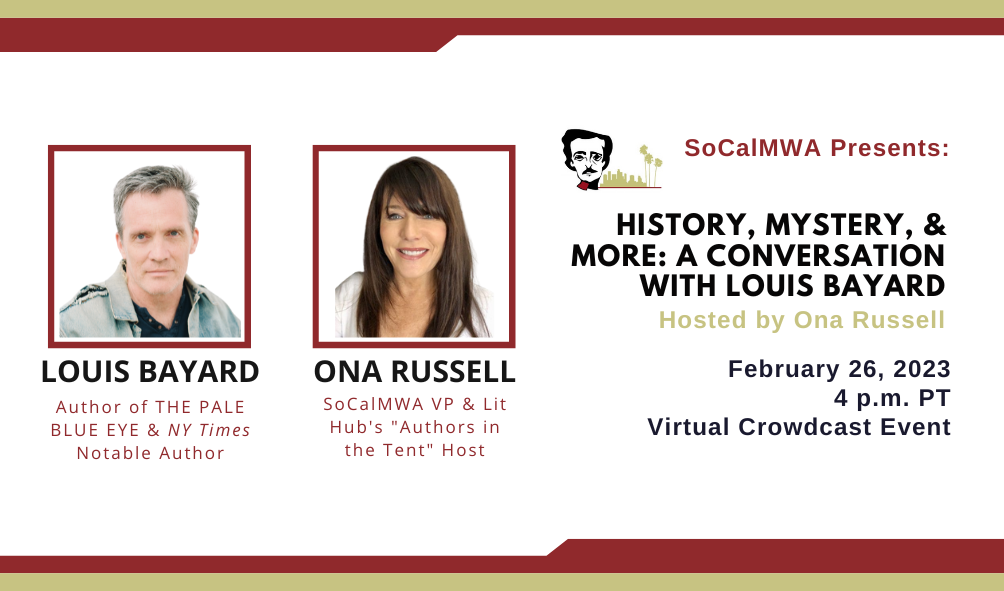 LOUIS BAYARD

Author of THE PALE BLUE EYE & NY Times Notable Author

ONA RUSSELL

SoCalMWA VP & Lit Hub's "Authors in the Tent" Host

SoCalMWA Presents:

HISTORY, MYSTERY, & MORE: A CONVERSATION WITH LOUIS BAYARD

Hosted by Ona Russell

February 26, 2023
4 p.m. PT
Virtual Crowdcast Event